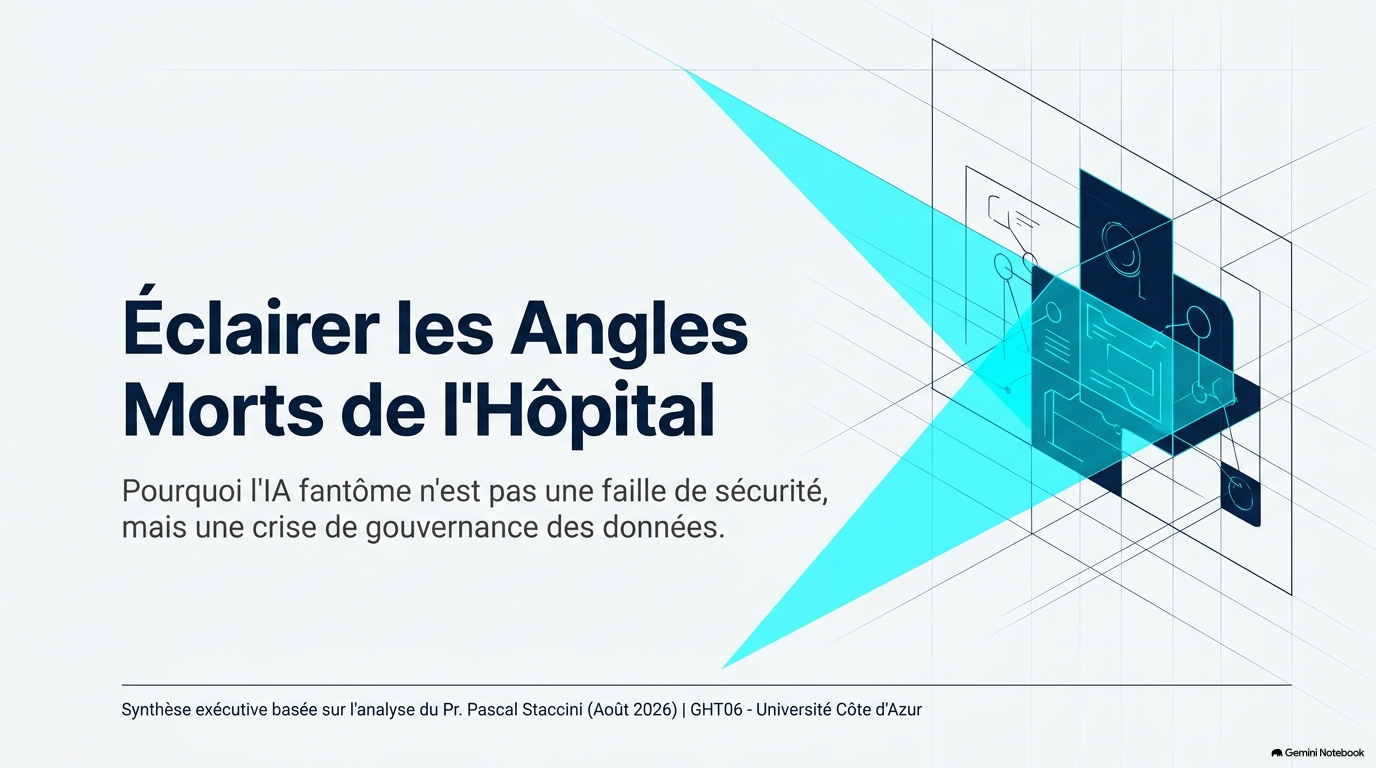 Éclairer les Angles Morts de l'Hôpital

Pourquoi l'IA fantôme n'est pas une faille de sécurité, mais une crise de gouvernance des données.

Synthèse exécutive basée sur l'analyse du Pr. Pascal Staccini (Août 2026) | GHT06 - Université Côte d'Azur

Gemini Notebook